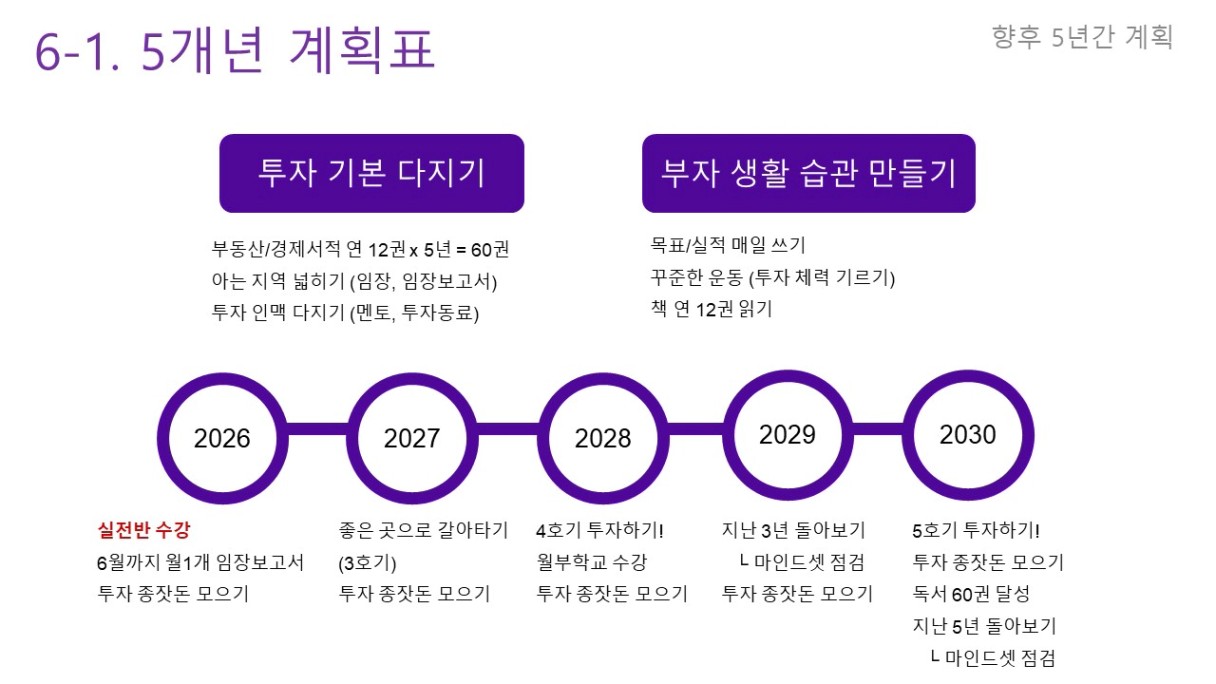 6-1. 5개년 계획표

향후 5년간 계획

투자 기본 다지기

부동산/경제서적 연 12권 x 5년 = 60권
아는 지역 넓히기 (임장, 임장보고서)
투자 인맥 다지기 (멘토, 투자동료)

부자 생활 습관 만들기

목표/실적 매일 쓰기
꾸준한 운동 (투자 체력 기르기)
책 연 12권 읽기

2026

2027

2028

2029

2030

실전반 수강
6월까지 월1개 임장보고서
투자 종잣돈 모으기

좋은 곳으로 갈아타기 (3호기)
투자 종잣돈 모으기

4호기 투자하기!
월부학교 수강
투자 종잣돈 모으기

지난 3년 돌아보기
ㄴ 마인드셋 점검
투자 종잣돈 모으기

5호기 투자하기!
투자 종잣돈 모으기
독서 60권 달성
지난 5년 돌아보기
ㄴ 마인드셋 점검